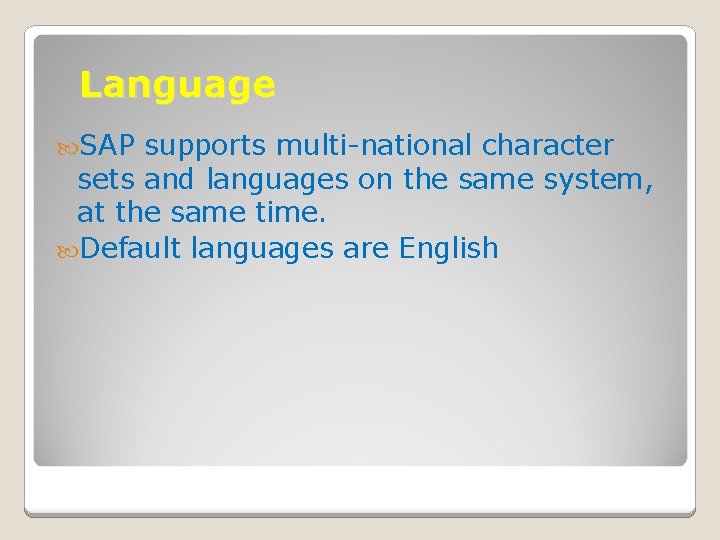 Language

SAP supports multi-national character sets and languages on the same system, at the same time.

Default languages are English